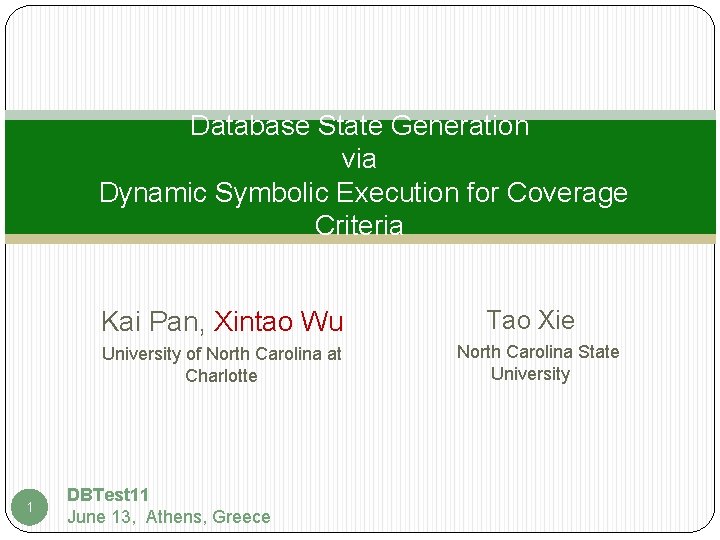 Database State Generation
via
Dynamic Symbolic Execution for Coverage Criteria

Kai Pan, Xintao Wu
University of North Carolina at Charlotte

Tao Xie
North Carolina State University

1

DBTest11
June 13, Athens, Greece